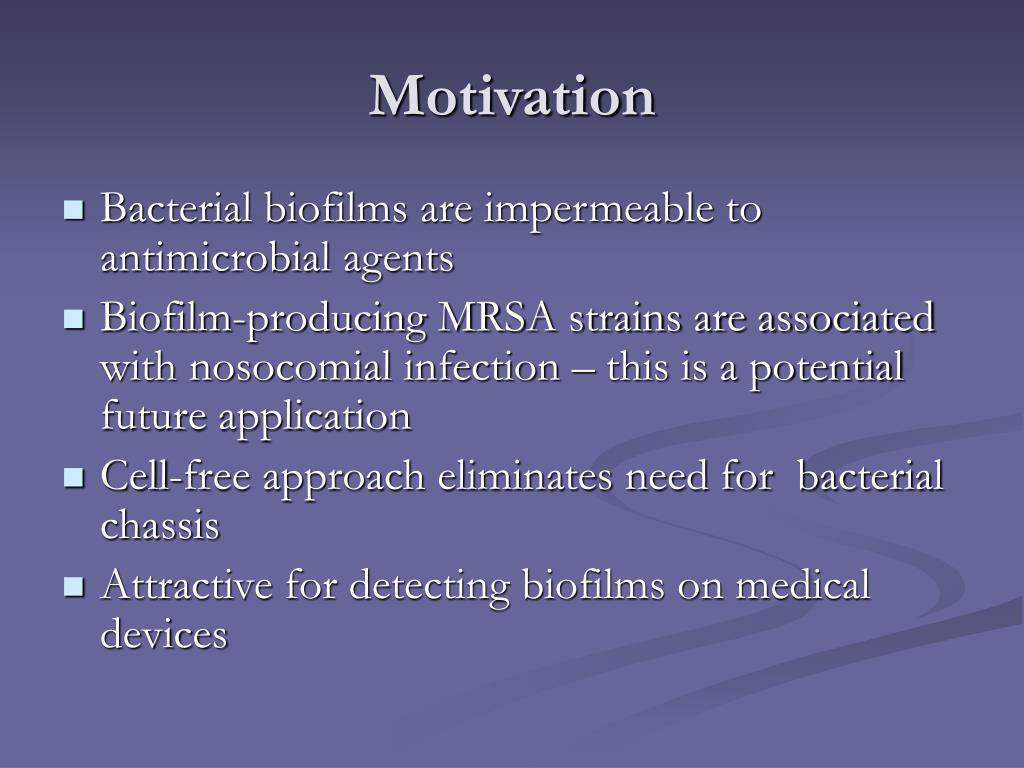 Motivation

- Bacterial biofilms are impermeable to antimicrobial agents
- Biofilm-producing MRSA strains are associated with nosocomial infection – this is a potential future application
- Cell-free approach eliminates need for bacterial chassis
- Attractive for detecting biofilms on medical devices